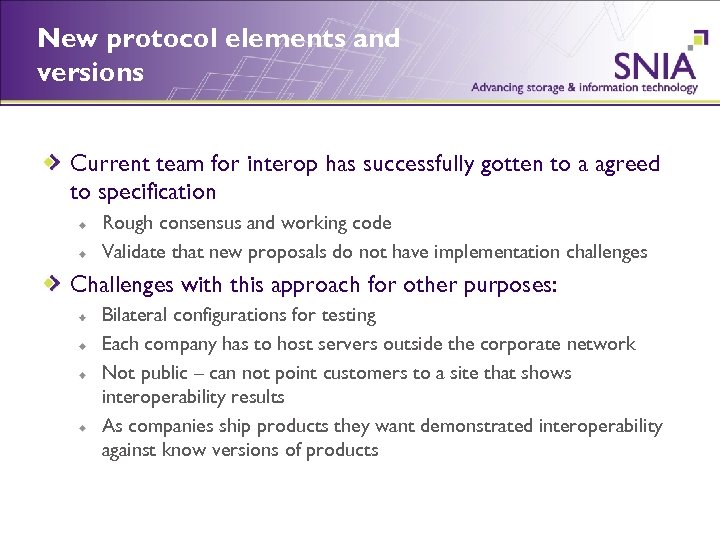 New protocol elements and versions

SNIA
Advancing storage & information technology

Current team for interop has successfully gotten to a agreed to specification

Rough consensus and working code

Validate that new proposals do not have implementation challenges

Challenges with this approach for other purposes:

Bilateral configurations for testing

Each company has to host servers outside the corporate network

Not public – can not point customers to a site that shows interoperability results

As companies ship products they want demonstrated interoperability against know versions of products